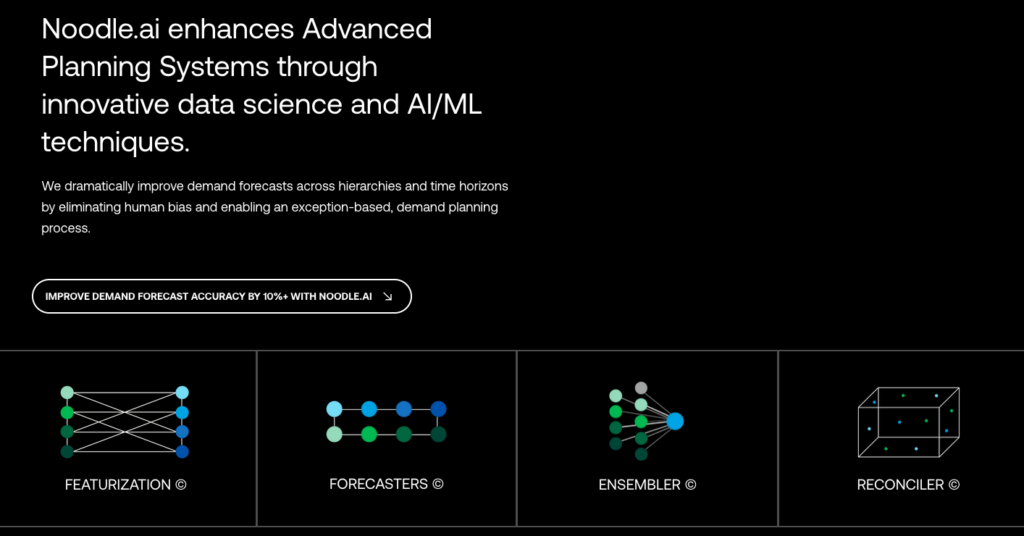 Noodle.ai enhances Advanced Planning Systems through innovative data science and AI/ML techniques.

We dramatically improve demand forecasts across hierarchies and time horizons by eliminating human bias and enabling an exception-based, demand planning process.

IMPROVE DEMAND FORECAST ACCURACY BY 10%+ WITH NOODLE.AI ↘

FEATURIZATION ©

FORECASTERS ©

ENSEMBLER ©

RECONCILER ©